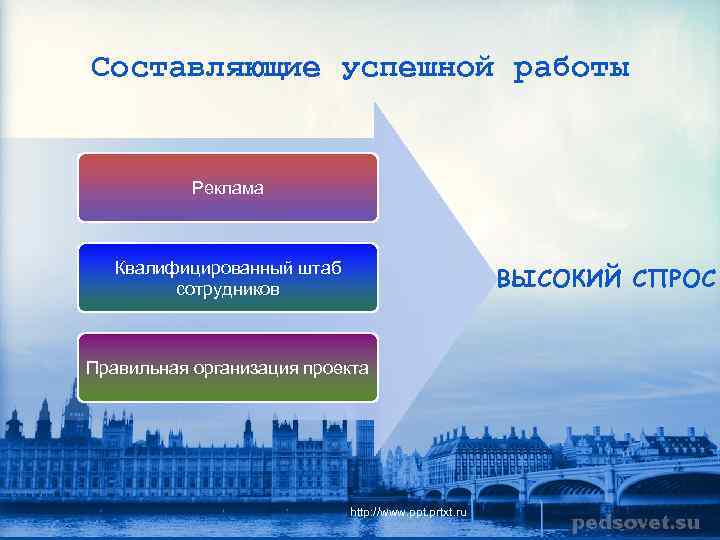 Составляющие успешной работы

Реклама

Квалифицированный штаб сотрудников

Правильная организация проекта

ВЫСОКИЙ СПРОС

http://www.ppt.prtxt.ru

pedsovet.su